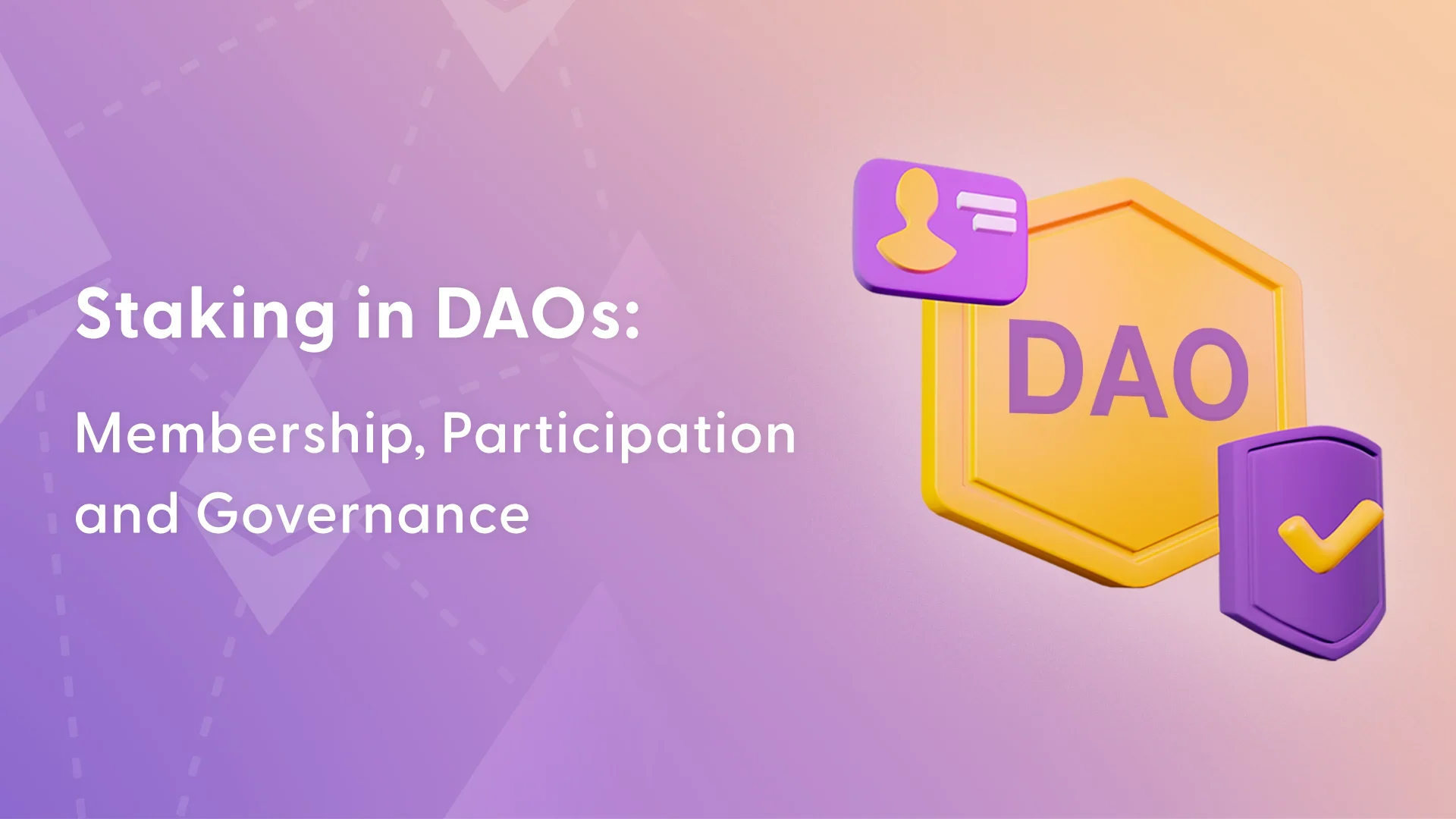 Staking in DAOs:

Membership, Participation and Governance

DAO